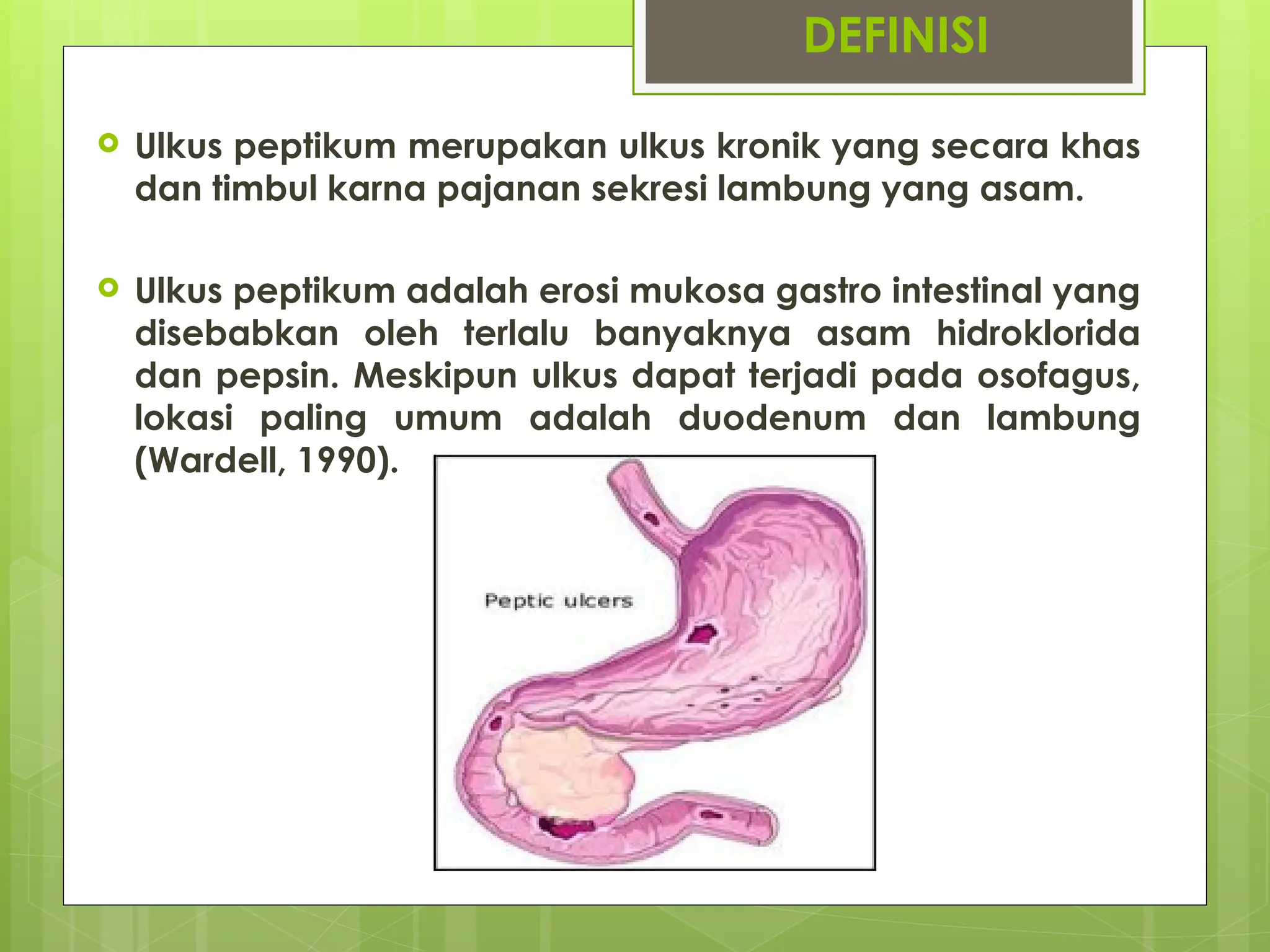 DEFINISI

Ulkus peptikum merupakan ulkus kronik yang secara khas dan timbul karna pajanan sekresi lambung yang asam.

Ulkus peptikum adalah erosi mukosa gastro intestinal yang disebabkan oleh terlalu banyaknya asam hidroklorida dan pepsin. Meskipun ulkus dapat terjadi pada osofagus, lokasi paling umum adalah duodenum dan lambung (Wardell, 1990).

Peptic ulcers